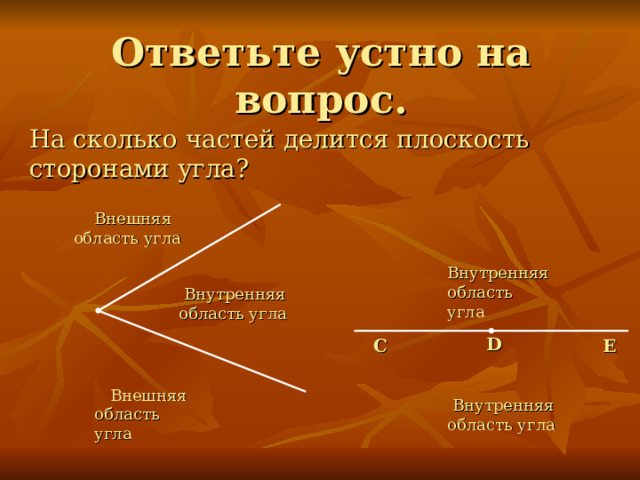 Ответьте устно на вопрос.

На сколько частей делится плоскость сторонами угла?

Внешняя область угла

Внутренняя область угла

Внешняя область угла

Внутренняя область угла

C

D

E

Внутренняя область угла